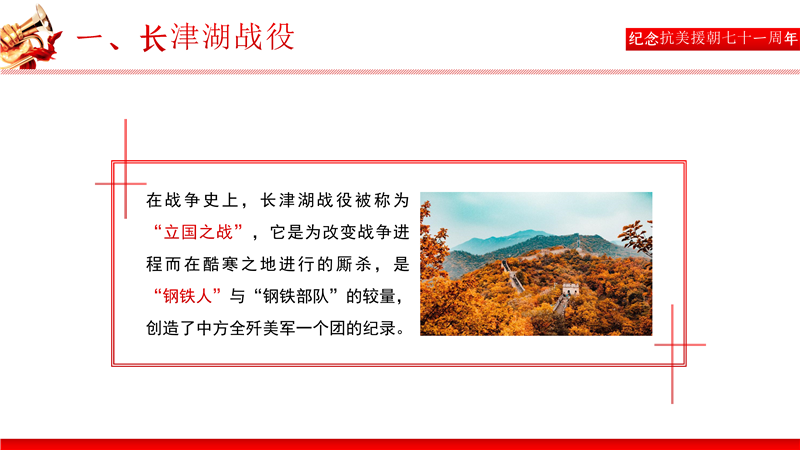 一、长津湖战役

纪念抗美援朝七十一周年

在战争史上，长津湖战役被称为“立国之战”，它是为改变战争进程而在酷寒之地进行的厮杀，是“钢铁人”与“钢铁部队”的较量，创造了中方全歼美军一个团的纪录。